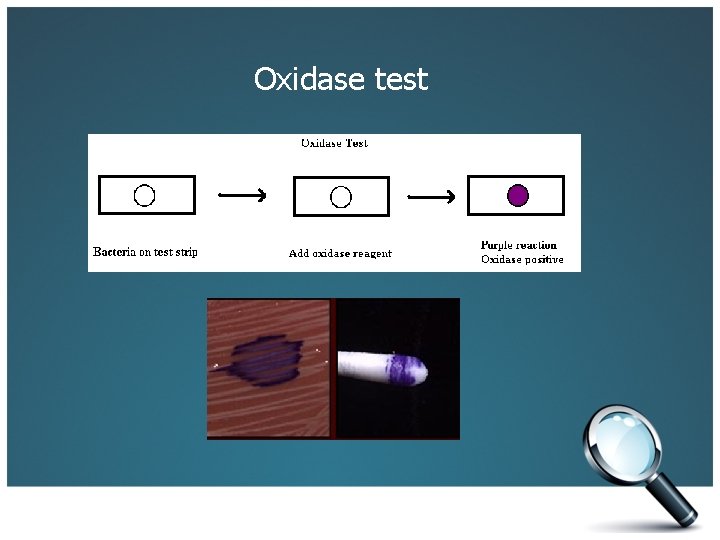 Oxidase test

Oxidase Test

Bacteria on test strip

Add oxidase reagent

Purple reaction
Oxidase positive